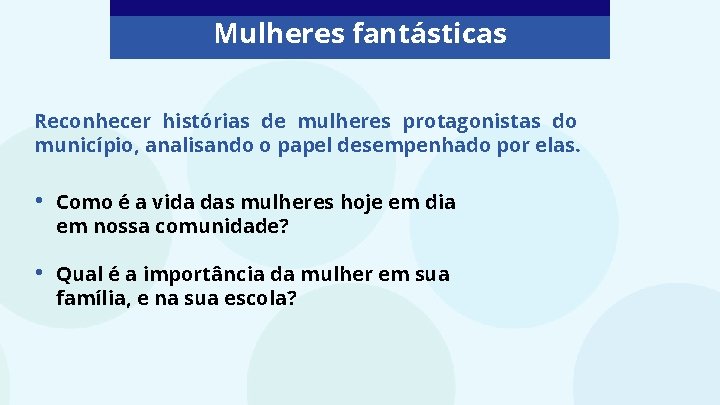 Mulheres fantásticas

Reconhecer histórias de mulheres protagonistas do município, analisando o papel desempenhado por elas.

• Como é a vida das mulheres hoje em dia em nossa comunidade?

• Qual é a importância da mulher em sua família, e na sua escola?